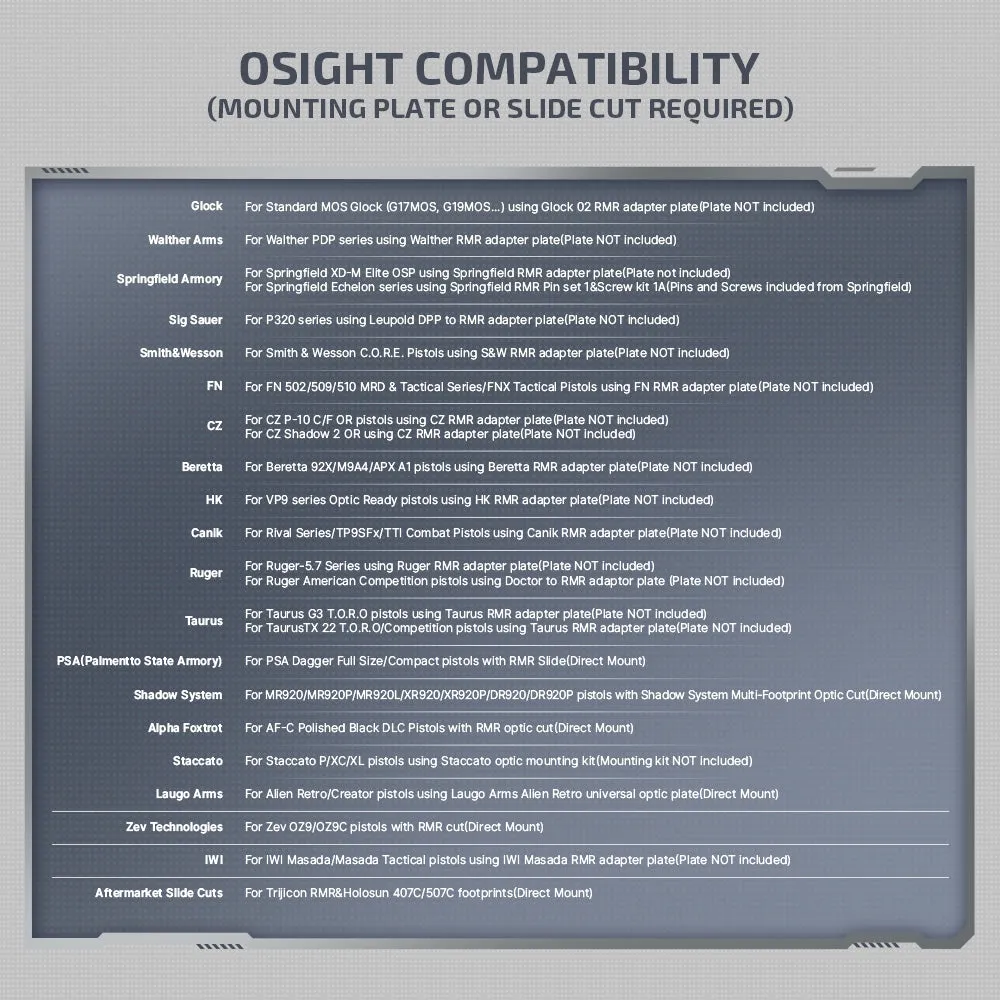 OSIGHT COMPATIBILITY
(MOUNTING PLATE OR SLIDE CUT REQUIRED)

| | |
|---|---|
| Glock | For Standard MOS Glock (G17MOS, G19MOS...) using Glock 02 RMR adapter plate(Plate NOT included) |
| Walther Arms | For Walther PDP series using Walther RMR adapter plate(Plate NOT included) |
| Springfield Armory | For Springfield XD-M Elite OSP using Springfield RMR adapter plate(Plate not included) For Springfield Echelon series using Springfield RMR Pin set 1&Screw kit 1A(Pins and Screws included from Springfield) |
| Sig Sauer | For P320 series using Leupold DPP to RMR adapter plate(Plate NOT included) |
| Smith&Wesson | For Smith & Wesson C.O.R.E. Pistols using S&W RMR adapter plate(Plate NOT included) |
| FN | For FN 502/509/510 MRD & Tactical Series/FNX Tactical Pistols using FN RMR adapter plate(Plate NOT included) |
| CZ | For CZ P-10 C/F OR pistols using CZ RMR adapter plate(Plate NOT included) For CZ Shadow 2 OR using CZ RMR adapter plate(Plate NOT included) |
| Beretta | For Beretta 92X/M9A4/APX A1 pistols using Beretta RMR adapter plate(Plate NOT included) |
| HK | For VP9 series Optic Ready pistols using HK RMR adapter plate(Plate NOT included) |
| Canik | For Rival Series/TP9SFx/TTI Combat Pistols using Canik RMR adapter plate(Plate NOT included) |
| Ruger | For Ruger-5.7 Series using Ruger RMR adapter plate(Plate NOT included) For Ruger American Competition pistols using Doctor to RMR adaptor plate (Plate NOT included) |
| Taurus | For Taurus G3 T.O.R.O pistols using Taurus RMR adapter plate(Plate NOT included) For TaurusTX 22 T.O.R.O/Competition pistols using Taurus RMR adapter plate(Plate NOT included) |
| PSA(Palmentto State Armory) | For PSA Dagger Full Size/Compact pistols with RMR Slide(Direct Mount) |
| Shadow System | For MR920/MR920P/MR920L/XR920/XR920P/DR920/DR920P pistols with Shadow System Multi-Footprint Optic Cut(Direct Mount) |
| Alpha Foxtrot | For AF-C Polished Black DLC Pistols with RMR optic cut(Direct Mount) |
| Staccato | For Staccato P/XC/XL pistols using Staccato optic mounting kit(Mounting kit NOT included) |
| Laugo Arms | For Alien Retro/Creator pistols using Laugo Arms Alien Retro universal optic plate(Direct Mount) |
| Zev Technologies | For Zev OZ9/OZ9C pistols with RMR cut(Direct Mount) |
| IWI | For IWI Masada/Masada Tactical pistols using IWI Masada RMR adapter plate(Plate NOT included) |
| Aftermarket Slide Cuts | For Trijicon RMR&Holosun 407C/507C footprints(Direct Mount) |